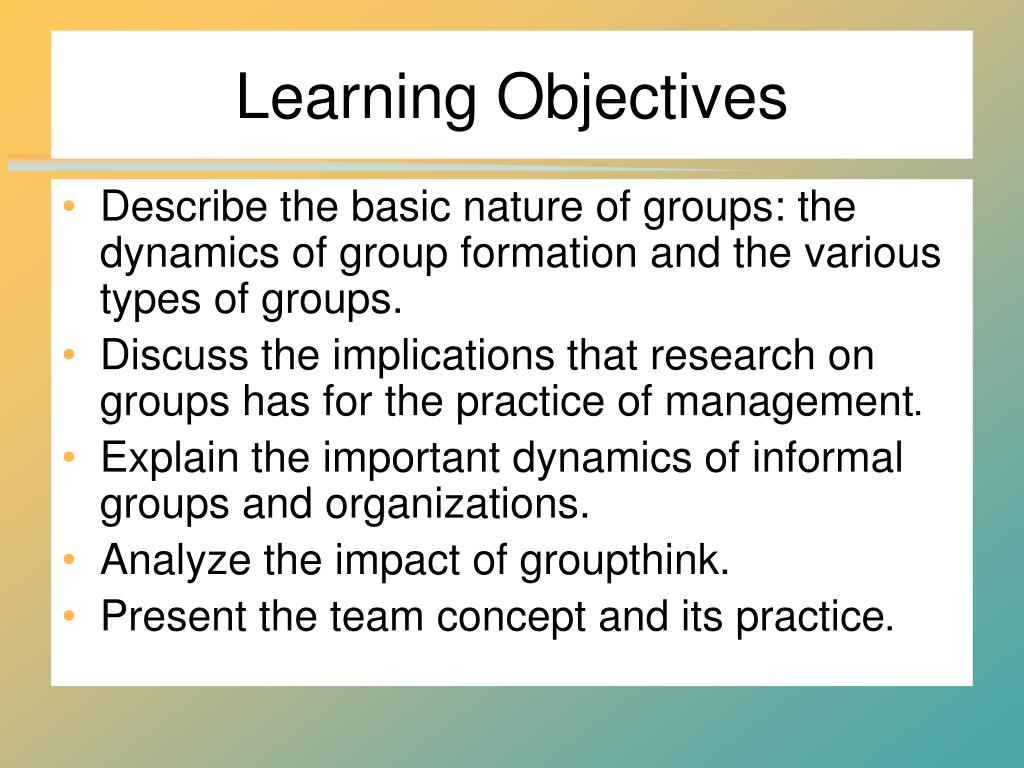 Learning Objectives

• Describe the basic nature of groups: the dynamics of group formation and the various types of groups.
• Discuss the implications that research on groups has for the practice of management.
• Explain the important dynamics of informal groups and organizations.
• Analyze the impact of groupthink.
• Present the team concept and its practice.